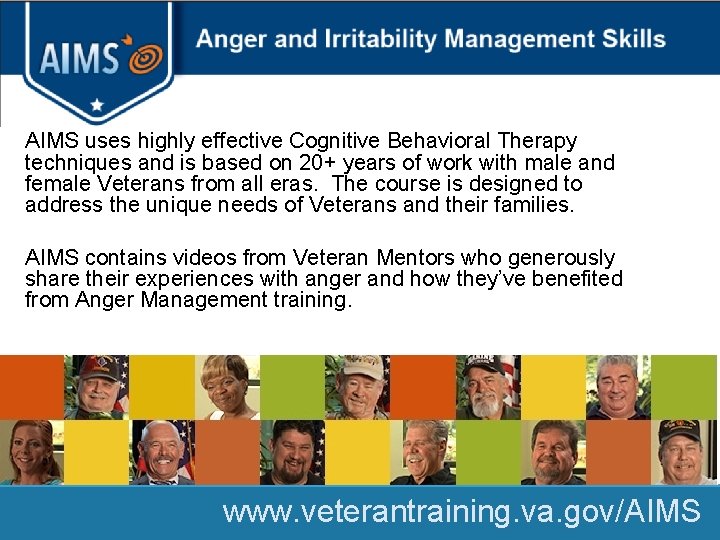 AIMS

Anger and Irritability Management Skills

AIMS uses highly effective Cognitive Behavioral Therapy techniques and is based on 20+ years of work with male and female Veterans from all eras. The course is designed to address the unique needs of Veterans and their families.

AIMS contains videos from Veteran Mentors who generously share their experiences with anger and how they've benefited from Anger Management training.

www.veterantraining.va.gov/AIMS